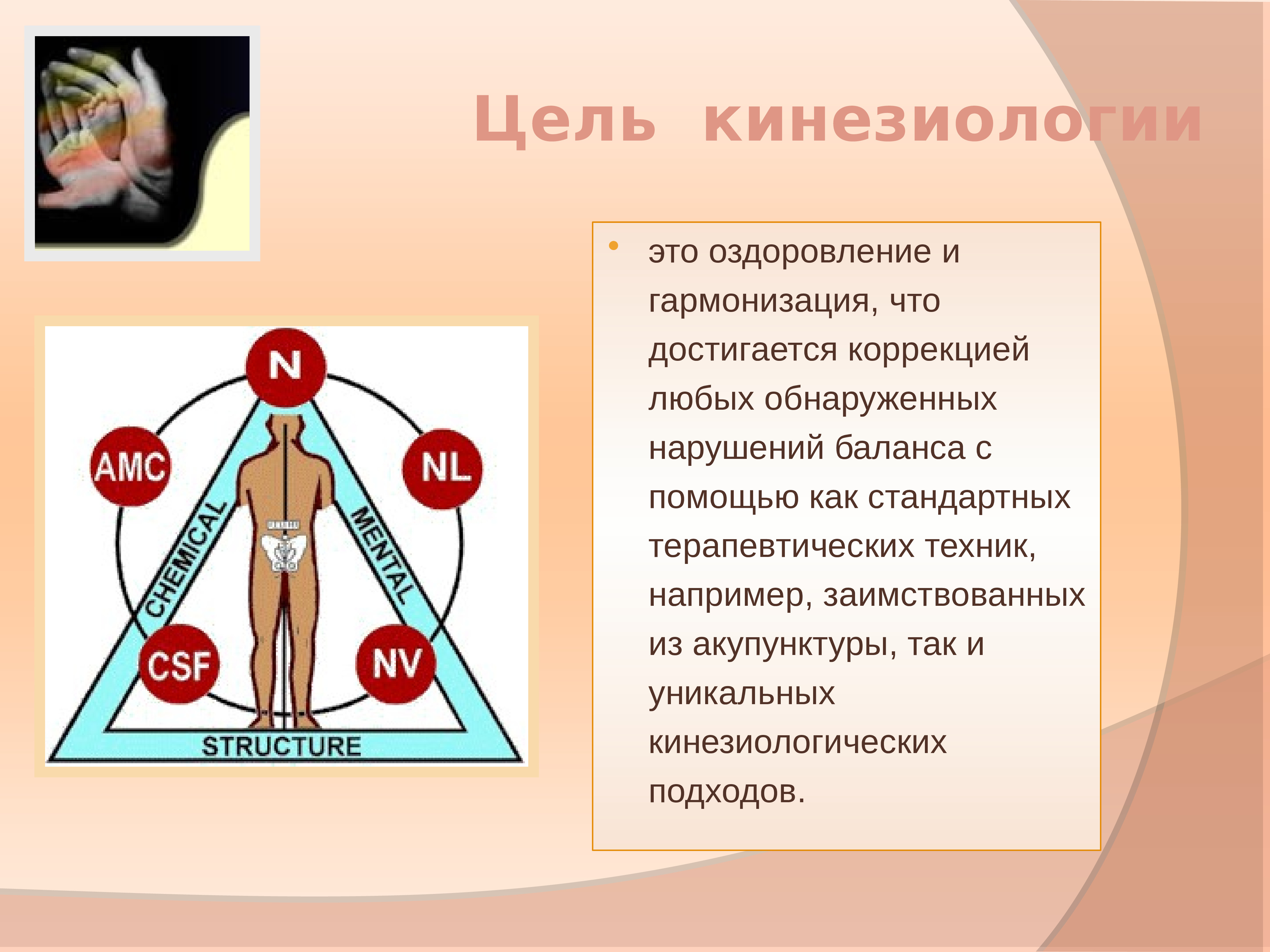 Цель кинезиологии

N

AMC

NL

CHEMICAL

MENTAL

CSF

NV

STRUCTURE

• это оздоровление и гармонизация, что достигается коррекцией любых обнаруженных нарушений баланса с помощью как стандартных терапевтических техник, например, заимствованных из акупунктуры, так и уникальных кинезиологических подходов.